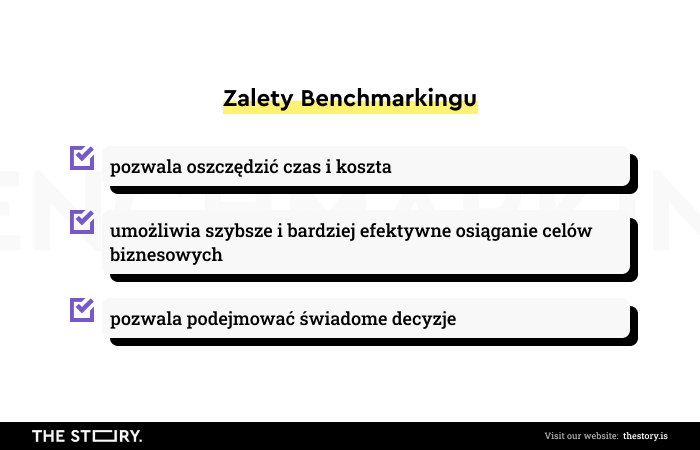 Zalety Benchmarkingu

pozwala oszczędzić czas i koszta

umożliwia szybsze i bardziej efektywne osiąganie celów biznesowych

pozwala podejmować świadome decyzje

THE STORY.

Visit our website: thestory.is